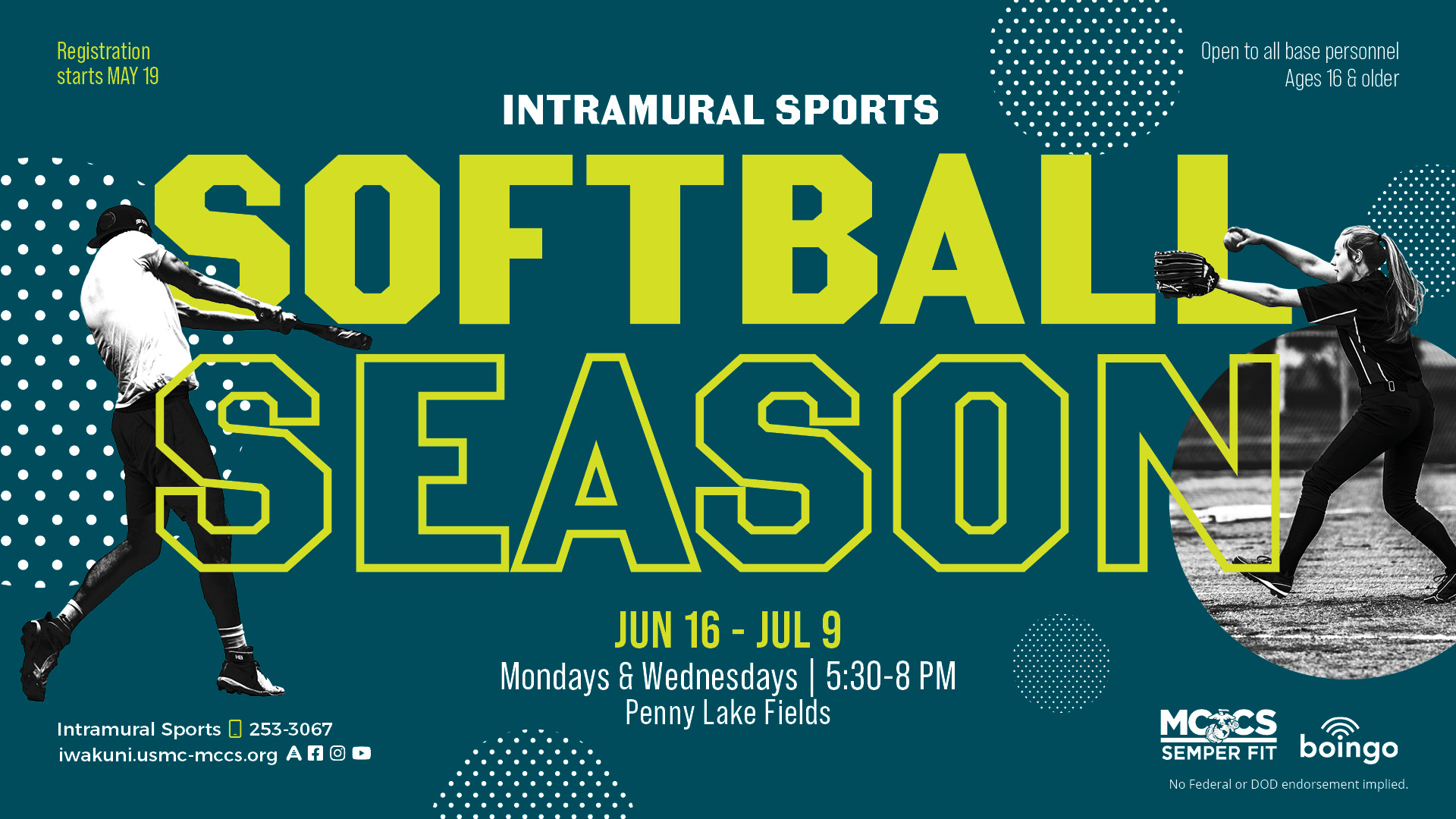 Registration starts MAY 19

Open to all base personnel
Ages 16 & older

INTRAMURAL SPORTS

SOFTBALL SEASON

JUN 16 - JUL 9
Mondays & Wednesdays | 5:30-8 PM
Penny Lake Fields

Intramural Sports 253-3067
iwakuni.usmc-mccs.org

MCCS SEMPER FIT
boingo

No Federal or DOD endorsement implied.